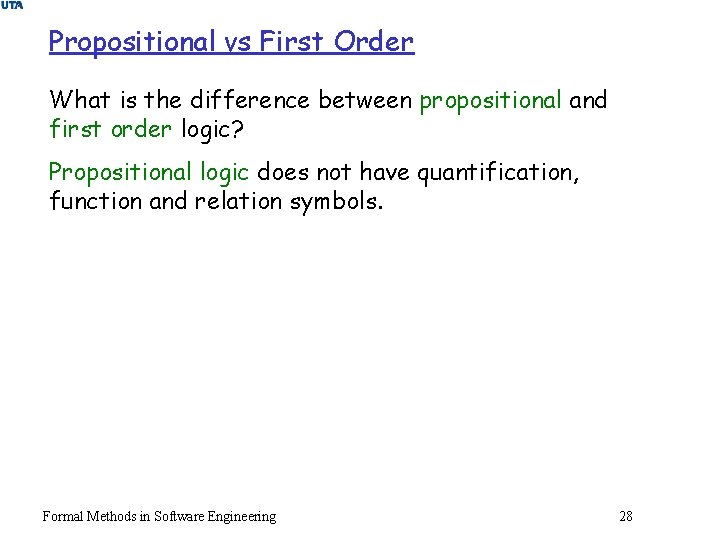 UTA

Propositional vs First Order

What is the difference between propositional and first order logic?

Propositional logic does not have quantification, function and relation symbols.

Formal Methods in Software Engineering

28